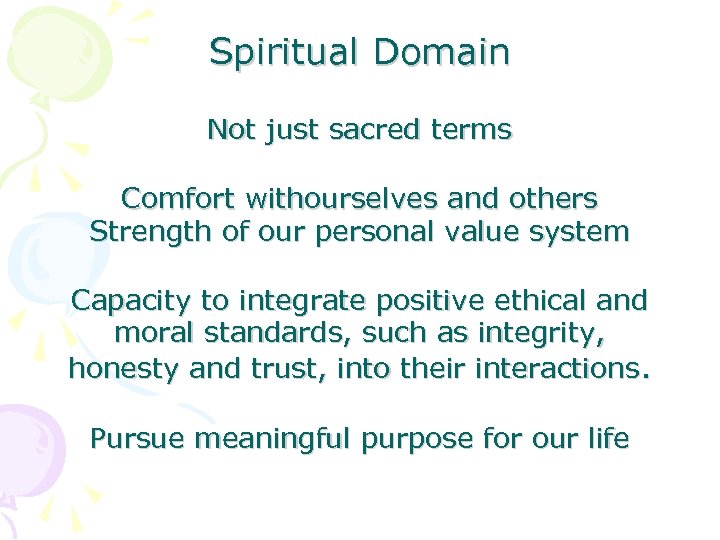 Spiritual Domain

Not just sacred terms

Comfort withourselves and others
Strength of our personal value system

Capacity to integrate positive ethical and moral standards, such as integrity, honesty and trust, into their interactions.

Pursue meaningful purpose for our life